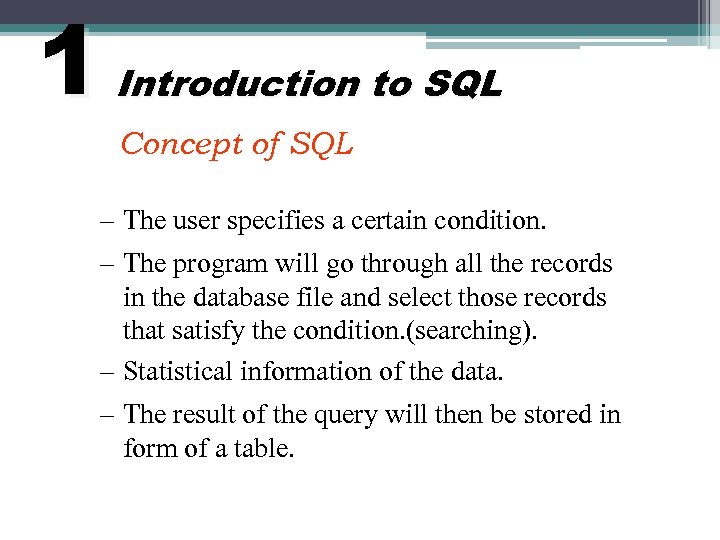 1 Introduction to SQL

Concept of SQL

– The user specifies a certain condition.

– The program will go through all the records in the database file and select those records that satisfy the condition.(searching).

– Statistical information of the data.

– The result of the query will then be stored in form of a table.